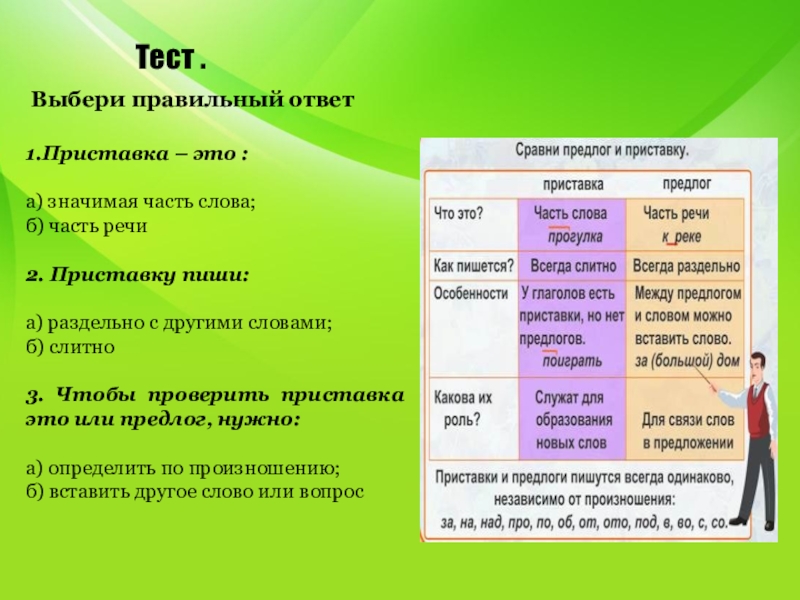 Тест .

Выбери правильный ответ

1.Приставка – это :

а) значимая часть слова;
б) часть речи

2. Приставку пиши:

а) раздельно с другими словами;
б) слитно

3. Чтобы проверить приставка это или предлог, нужно:

а) определить по произношению;
б) вставить другое слово или вопрос

Сравни предлог и приставку.

| | приставка | предлог |
|---|---|---|
| Что это? | Часть слова прогулка | Часть речи к реке |
| Как пишется? | Всегда слитно | Всегда раздельно |
| Особенности | У глаголов есть приставки, но нет предлогов. поиграть | Между предлогом и словом можно вставить слово. за (большой) дом |
| Какова их роль? | Служат для образования новых слов | Для связи слов в предложении |

Приставки и предлоги пишутся всегда одинаково, независимо от произношения:
за, на, над, про, по, об, от, ото, под, в, во, с, со.